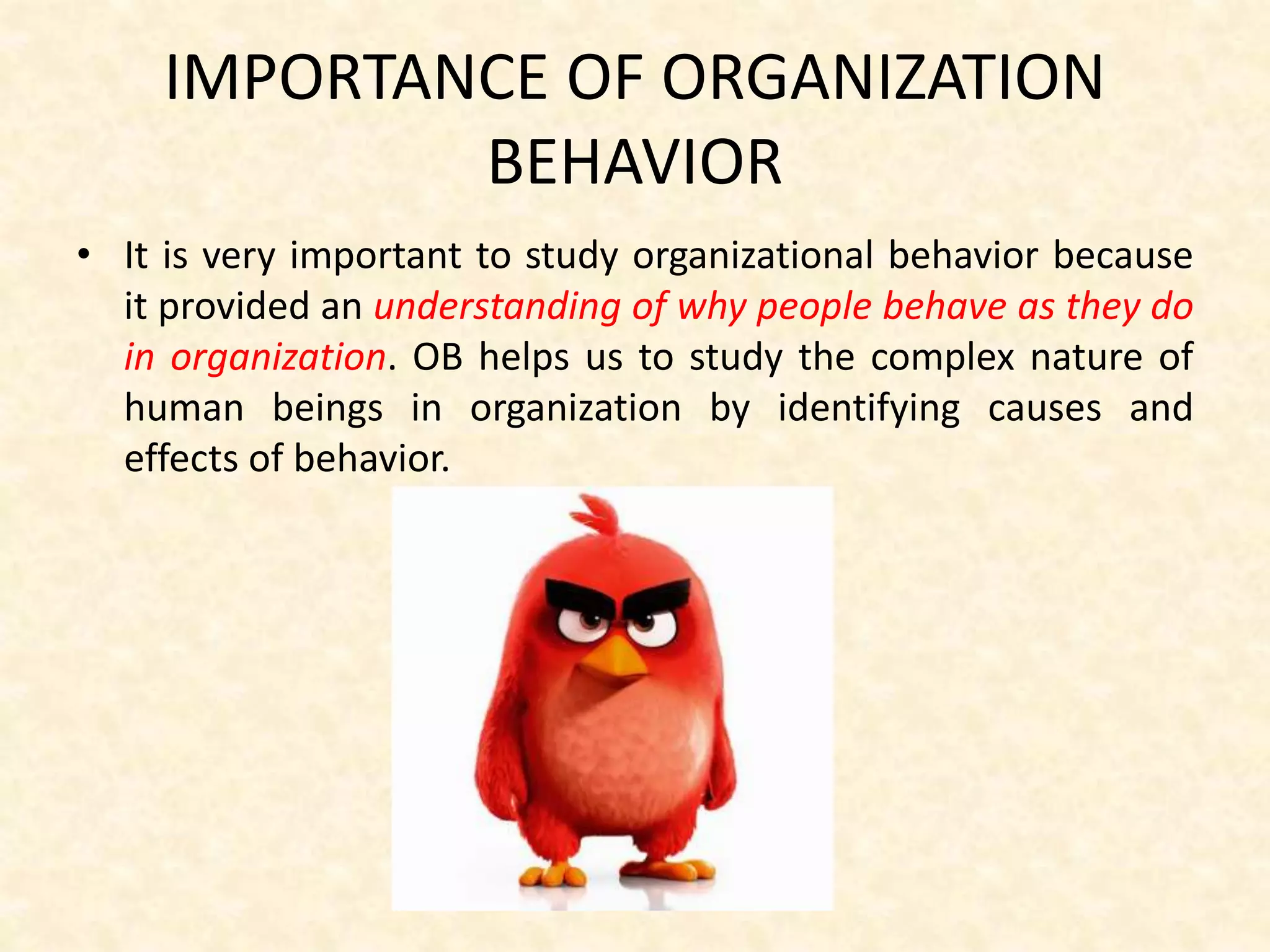 IMPORTANCE OF ORGANIZATION BEHAVIOR

• It is very important to study organizational behavior because it provided an understanding of why people behave as they do in organization. OB helps us to study the complex nature of human beings in organization by identifying causes and effects of behavior.